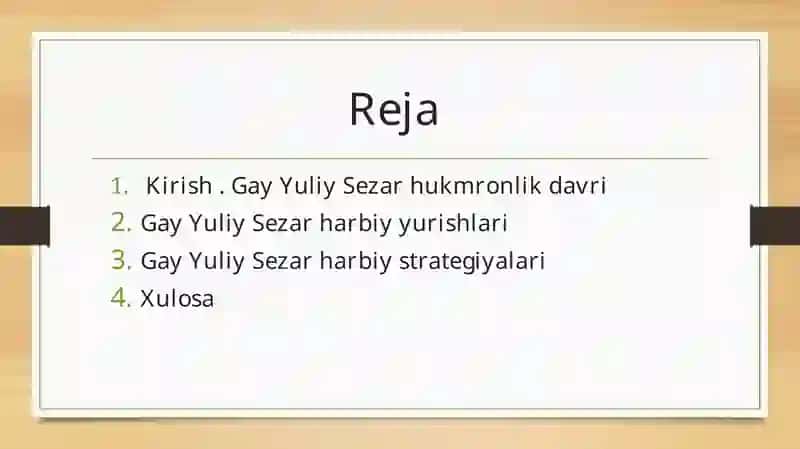 Reja

1. Kirish . Gay Yuliy Sezar hukmronlik davri
2. Gay Yuliy Sezar harbiy yurishlari
3. Gay Yuliy Sezar harbiy strategiyalari
4. Xulosa